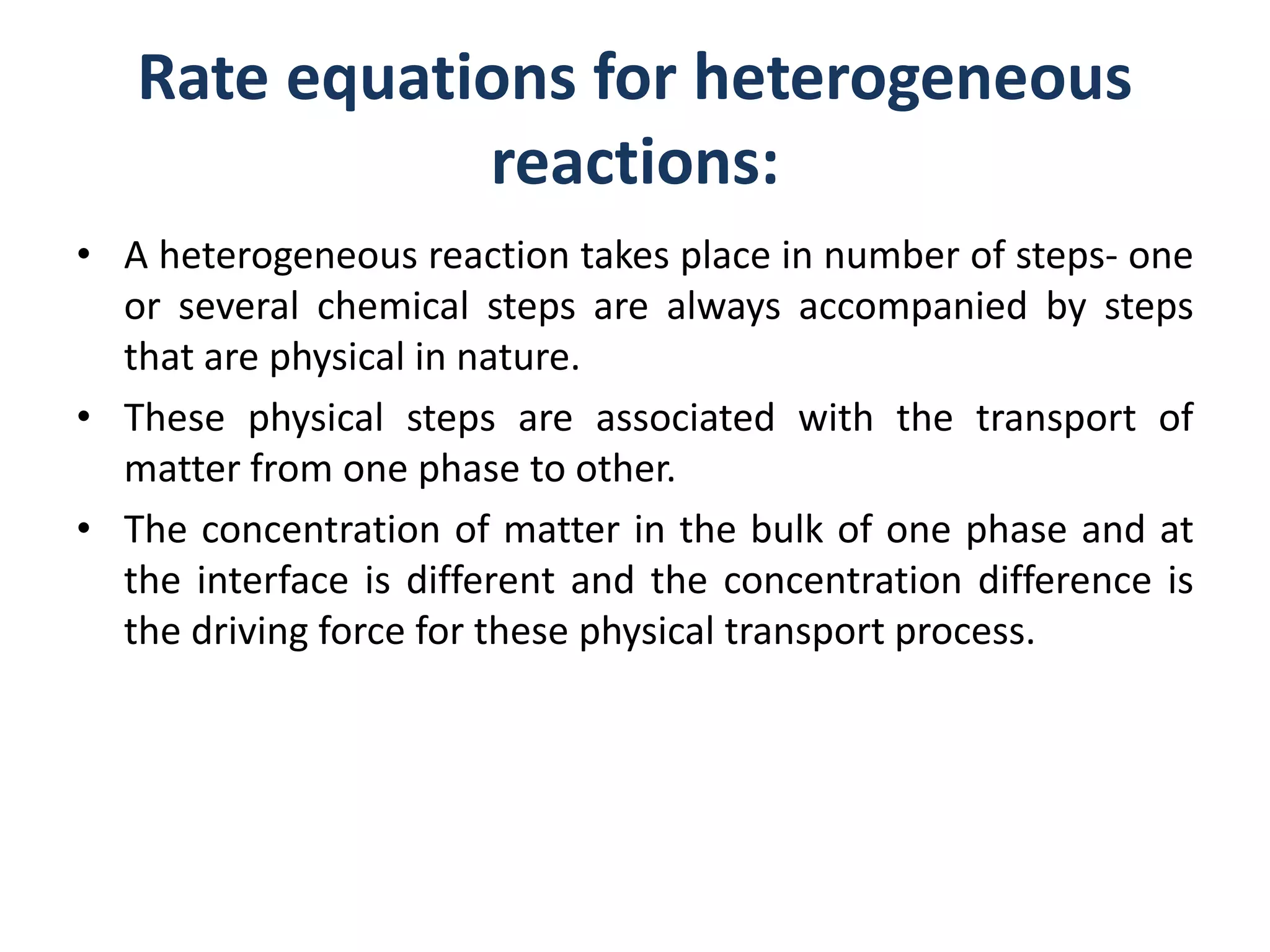 Rate equations for heterogeneous reactions:

• A heterogeneous reaction takes place in number of steps- one or several chemical steps are always accompanied by steps that are physical in nature.

• These physical steps are associated with the transport of matter from one phase to other.

• The concentration of matter in the bulk of one phase and at the interface is different and the concentration difference is the driving force for these physical transport process.